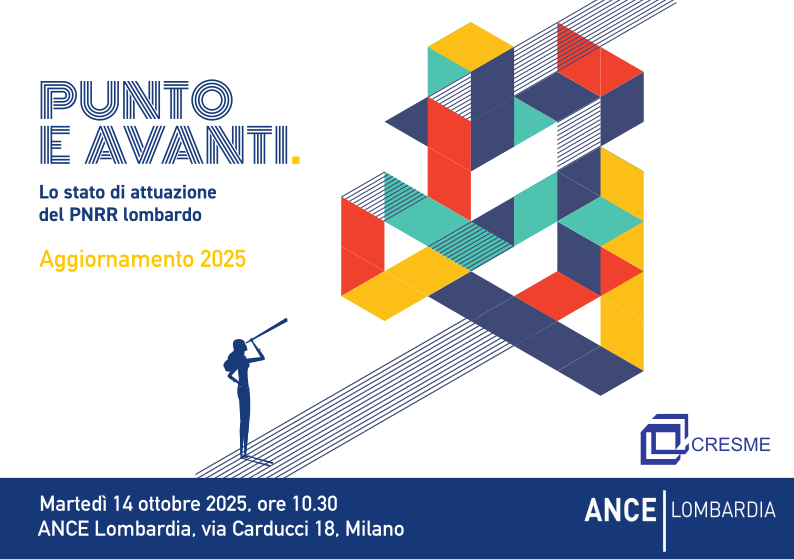 PUNTO E AVANTI.

Lo stato di attuazione del PNRR lombardo

Aggiornamento 2025

CRESME

Martedì 14 ottobre 2025, ore 10.30
ANCE Lombardia, via Carducci 18, Milano

ANCE | LOMBARDIA